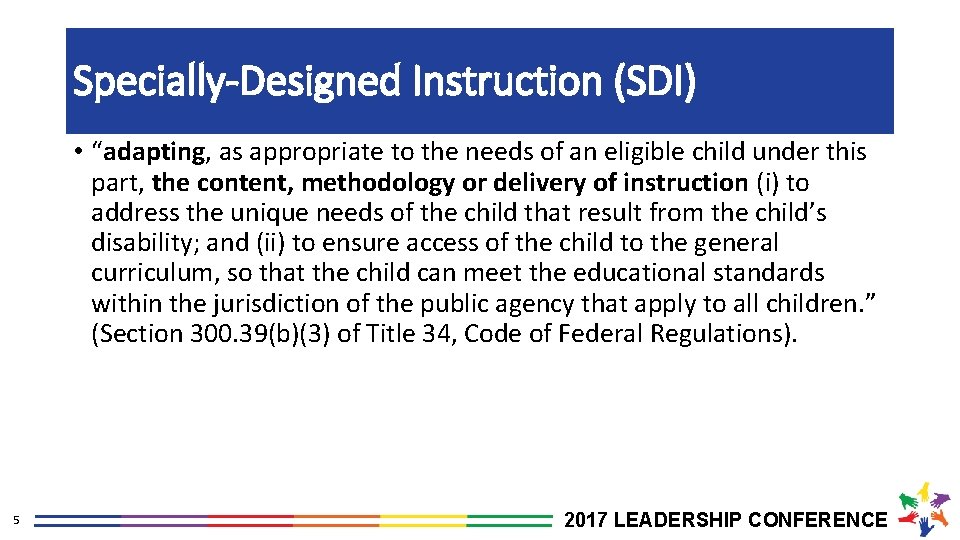 Specially-Designed Instruction (SDI)

• “adapting, as appropriate to the needs of an eligible child under this part, the content, methodology or delivery of instruction (i) to address the unique needs of the child that result from the child’s disability; and (ii) to ensure access of the child to the general curriculum, so that the child can meet the educational standards within the jurisdiction of the public agency that apply to all children.” (Section 300.39(b)(3) of Title 34, Code of Federal Regulations).

5

2017 LEADERSHIP CONFERENCE